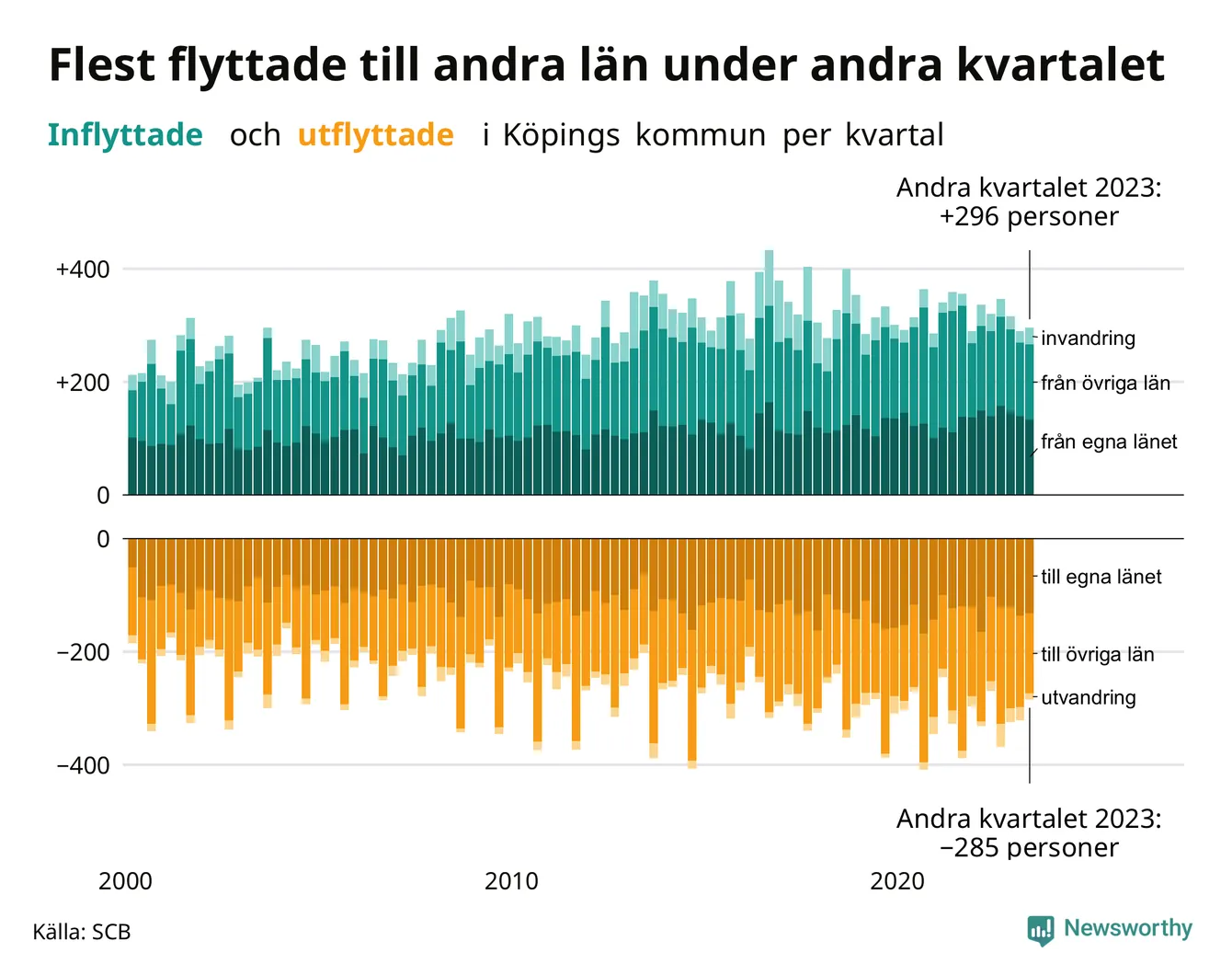 Flest flyttade till andra län under andra kvartalet

Inflyttade och utflyttade i Köpings kommun per kvartal

Andra kvartalet 2023: +296 personer

+400

+200

0

invandring

från övriga län

från egna länet

0

−200

−400

till egna länet

till övriga län

utvandring

Andra kvartalet 2023: −285 personer

2000

2010

2020

Källa: SCB

Newsworthy